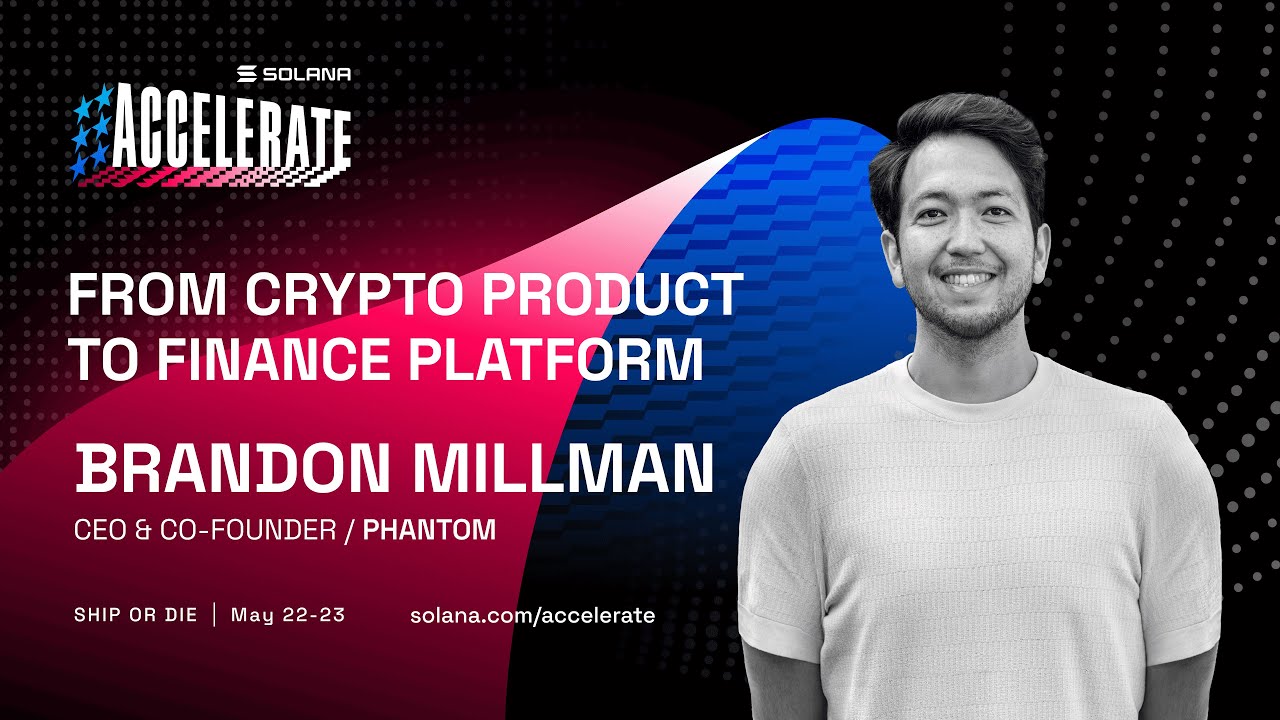 SOLANA
ACCELERATE

FROM CRYPTO PRODUCT TO FINANCE PLATFORM

BRANDON MILLMAN

CEO & CO-FOUNDER / PHANTOM

SHIP OR DIE | May 22-23

solana.com/accelerate